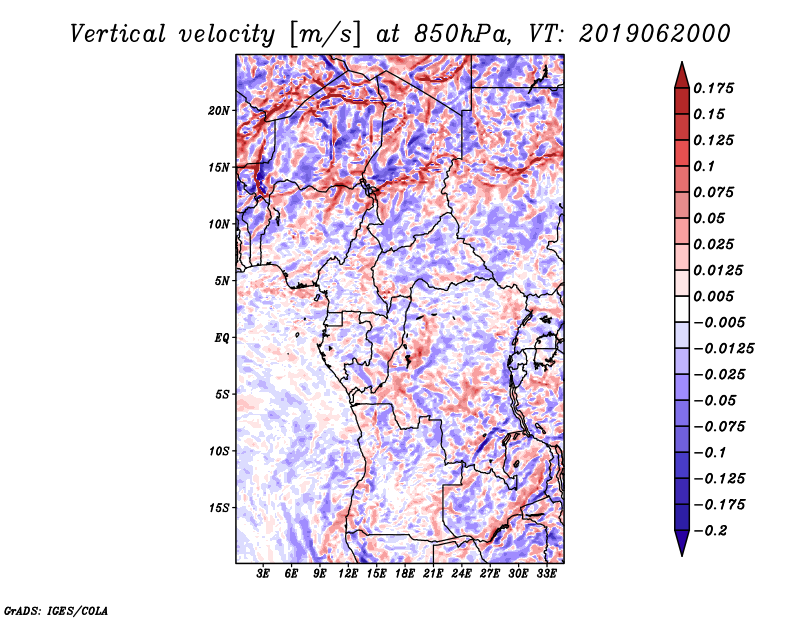 Vertical velocity [m/s] at 850hPa, VT: 2019062000

20N
15N
10N
5N
EQ
5S
10S
15S

3E 6E 9E 12E 15E 18E 21E 24E 27E 30E 33E

0.175
0.15
0.125
0.1
0.075
0.05
0.025
0.0125
0.005
−0.005
−0.0125
−0.025
−0.05
−0.075
−0.1
−0.125
−0.175
−0.2

GrADS: IGES/COLA